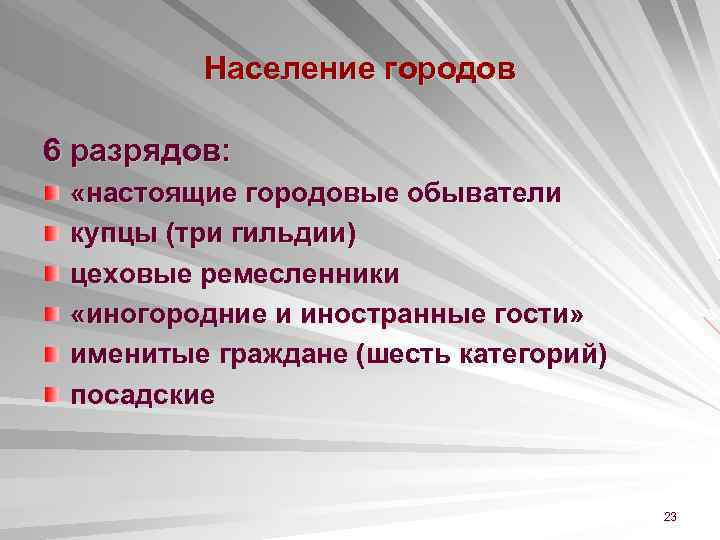 Население городов

6 разрядов:

«настоящие городовые обыватели

купцы (три гильдии)

цеховые ремесленники

«иногородние и иностранные гости»

именитые граждане (шесть категорий)

посадские

23